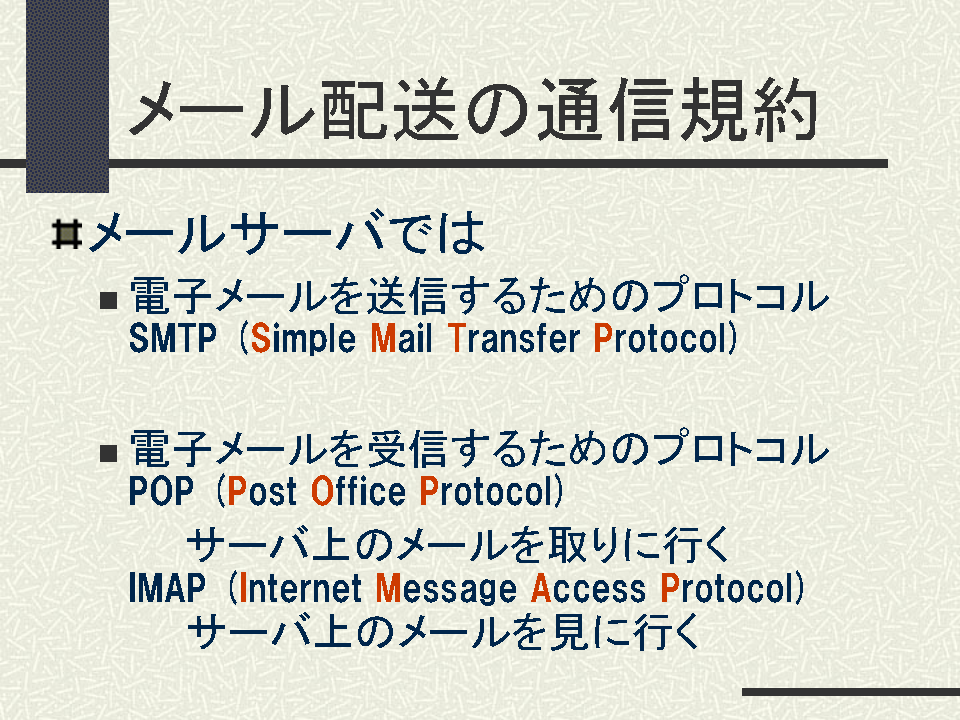 メール配送の通信規約

メールサーバでは

電子メールを送信するためのプロトコル
SMTP (Simple Mail Transfer Protocol)

電子メールを受信するためのプロトコル
POP (Post Office Protocol)
サーバ上のメールを取りに行く
IMAP (Internet Message Access Protocol)
サーバ上のメールを見に行く